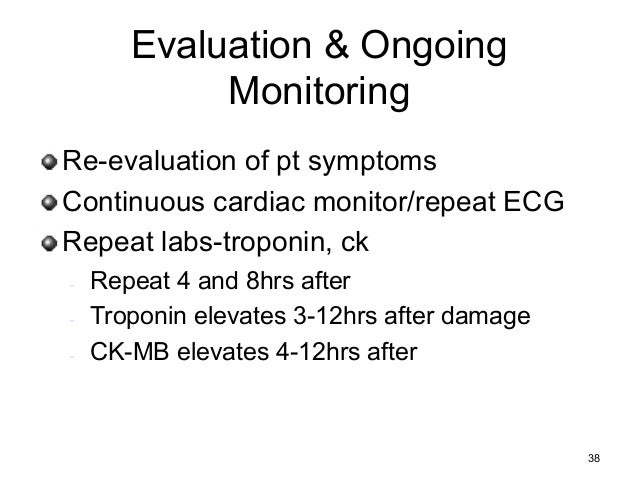 Evaluation & Ongoing Monitoring

Re-evaluation of pt symptoms

Continuous cardiac monitor/repeat ECG

Repeat labs-troponin, ck

- Repeat 4 and 8hrs after
- Troponin elevates 3-12hrs after damage
- CK-MB elevates 4-12hrs after

38